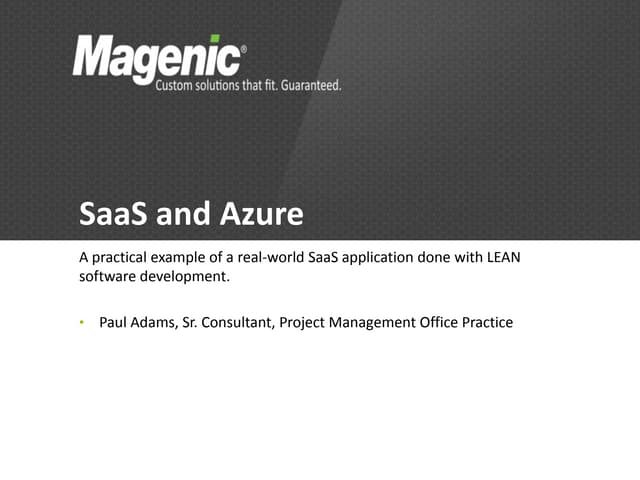 Magenic®
Custom solutions that fit. Guaranteed.

SaaS and Azure

A practical example of a real-world SaaS application done with LEAN software development.

• Paul Adams, Sr. Consultant, Project Management Office Practice